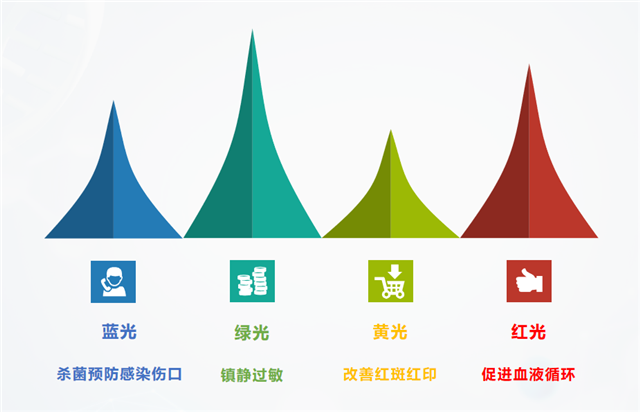 蓝光

杀菌预防感染伤口

绿光

镇静过敏

黄光

改善红斑红印

红光

促进血液循环